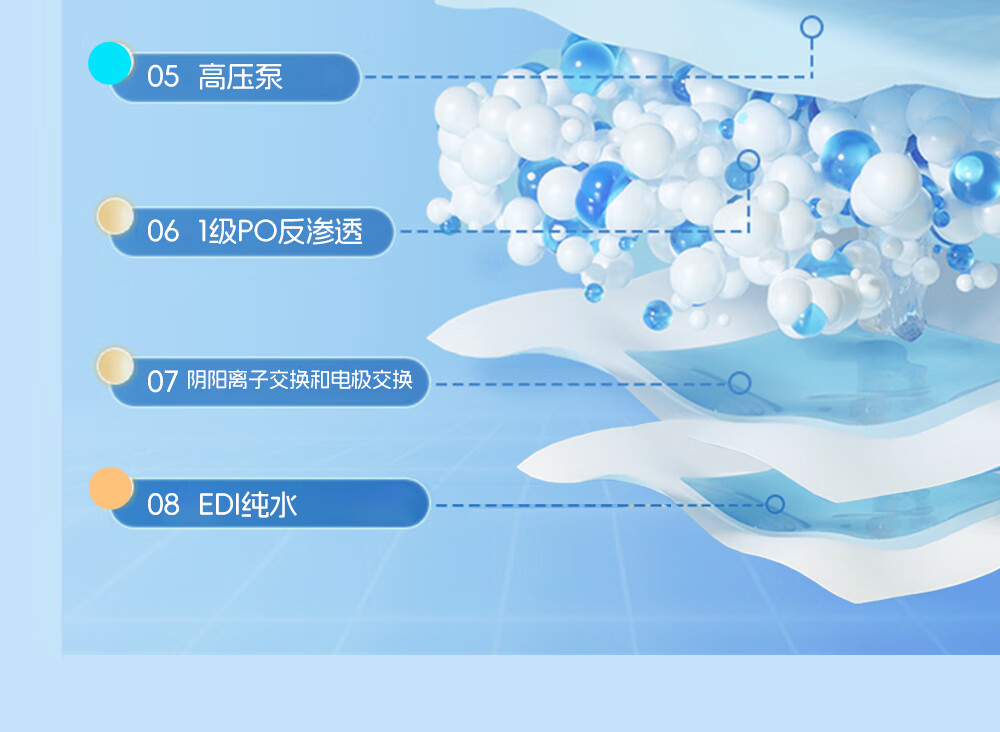 05 高压泵

06 1级PO反渗透

07 阴阳离子交换和电极交换

08 EDI纯水